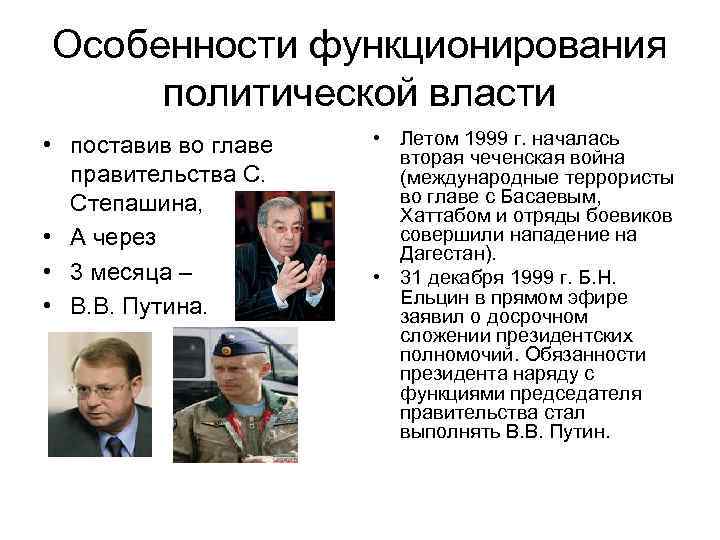 Особенности функционирования политической власти

• поставив во главе правительства С. Степашина,
• А через
• 3 месяца –
• В.В. Путина.

• Летом 1999 г. началась вторая чеченская война (международные террористы во главе с Басаевым, Хаттабом и отряды боевиков совершили нападение на Дагестан).
• 31 декабря 1999 г. Б.Н. Ельцин в прямом эфире заявил о досрочном сложении президентских полномочий. Обязанности президента наряду с функциями председателя правительства стал выполнять В.В. Путин.